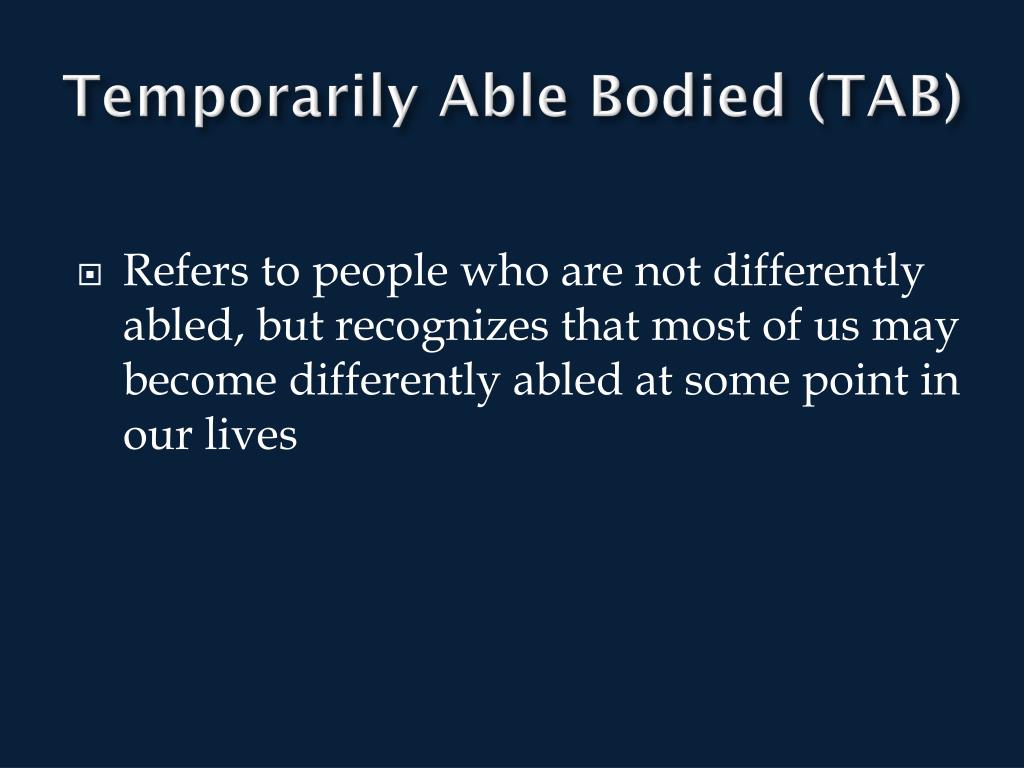 Temporarily Able Bodied (TAB)

Refers to people who are not differently abled, but recognizes that most of us may become differently abled at some point in our lives